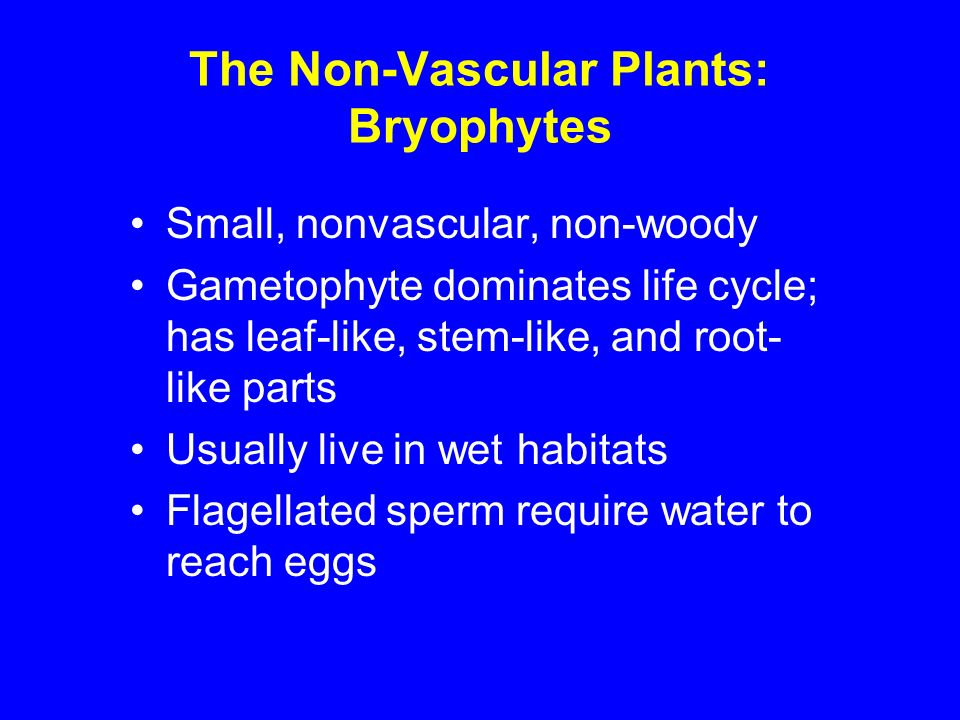 The Non-Vascular Plants: Bryophytes

• Small, nonvascular, non-woody
• Gametophyte dominates life cycle; has leaf-like, stem-like, and root-like parts
• Usually live in wet habitats
• Flagellated sperm require water to reach eggs